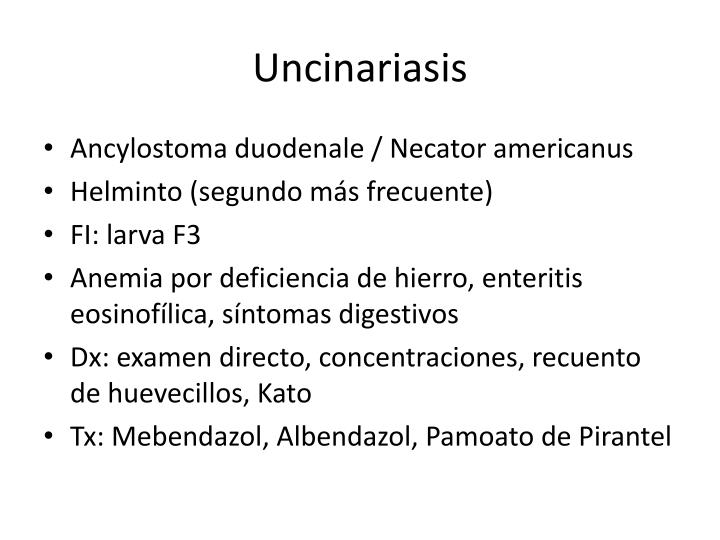 Uncinariasis

• Ancylostoma duodenale / Necator americanus
• Helminto (segundo más frecuente)
• FI: larva F3
• Anemia por deficiencia de hierro, enteritis eosinofílica, síntomas digestivos
• Dx: examen directo, concentraciones, recuento de huevecillos, Kato
• Tx: Mebendazol, Albendazol, Pamoato de Pirantel